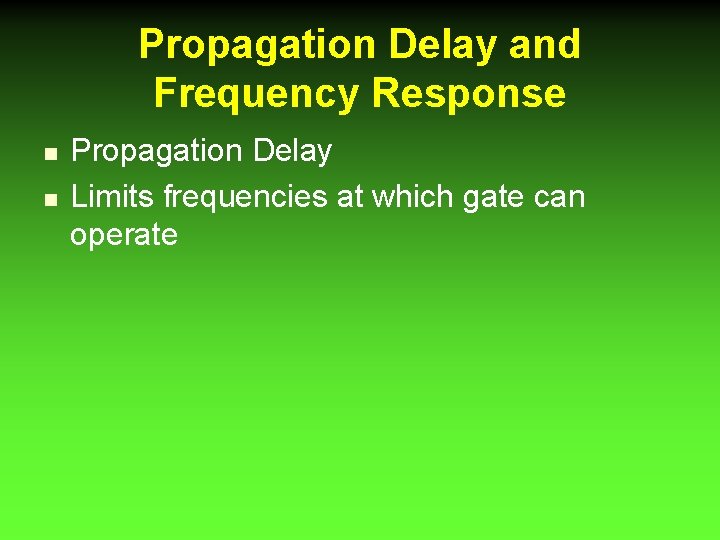 Propagation Delay and Frequency Response

- Propagation Delay
- Limits frequencies at which gate can operate